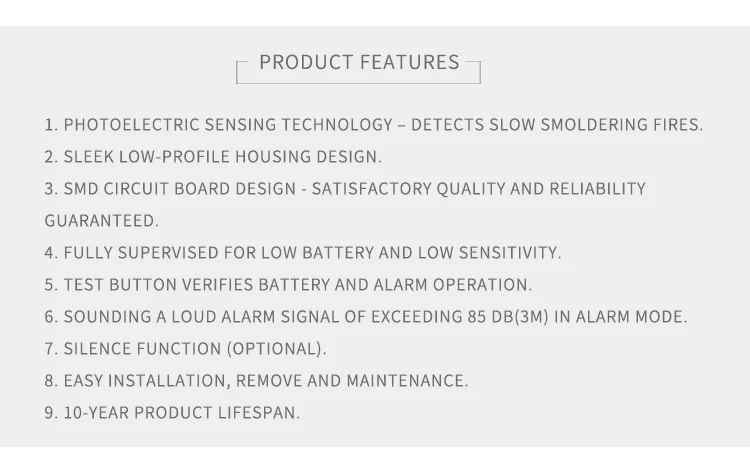 PRODUCT FEATURES

1. PHOTOELECTRIC SENSING TECHNOLOGY – DETECTS SLOW SMOLDERING FIRES.

2. SLEEK LOW-PROFILE HOUSING DESIGN.

3. SMD CIRCUIT BOARD DESIGN - SATISFACTORY QUALITY AND RELIABILITY GUARANTEED.

4. FULLY SUPERVISED FOR LOW BATTERY AND LOW SENSITIVITY.

5. TEST BUTTON VERIFIES BATTERY AND ALARM OPERATION.

6. SOUNDING A LOUD ALARM SIGNAL OF EXCEEDING 85 DB(3M) IN ALARM MODE.

7. SILENCE FUNCTION (OPTIONAL).

8. EASY INSTALLATION, REMOVE AND MAINTENANCE.

9. 10-YEAR PRODUCT LIFESPAN.